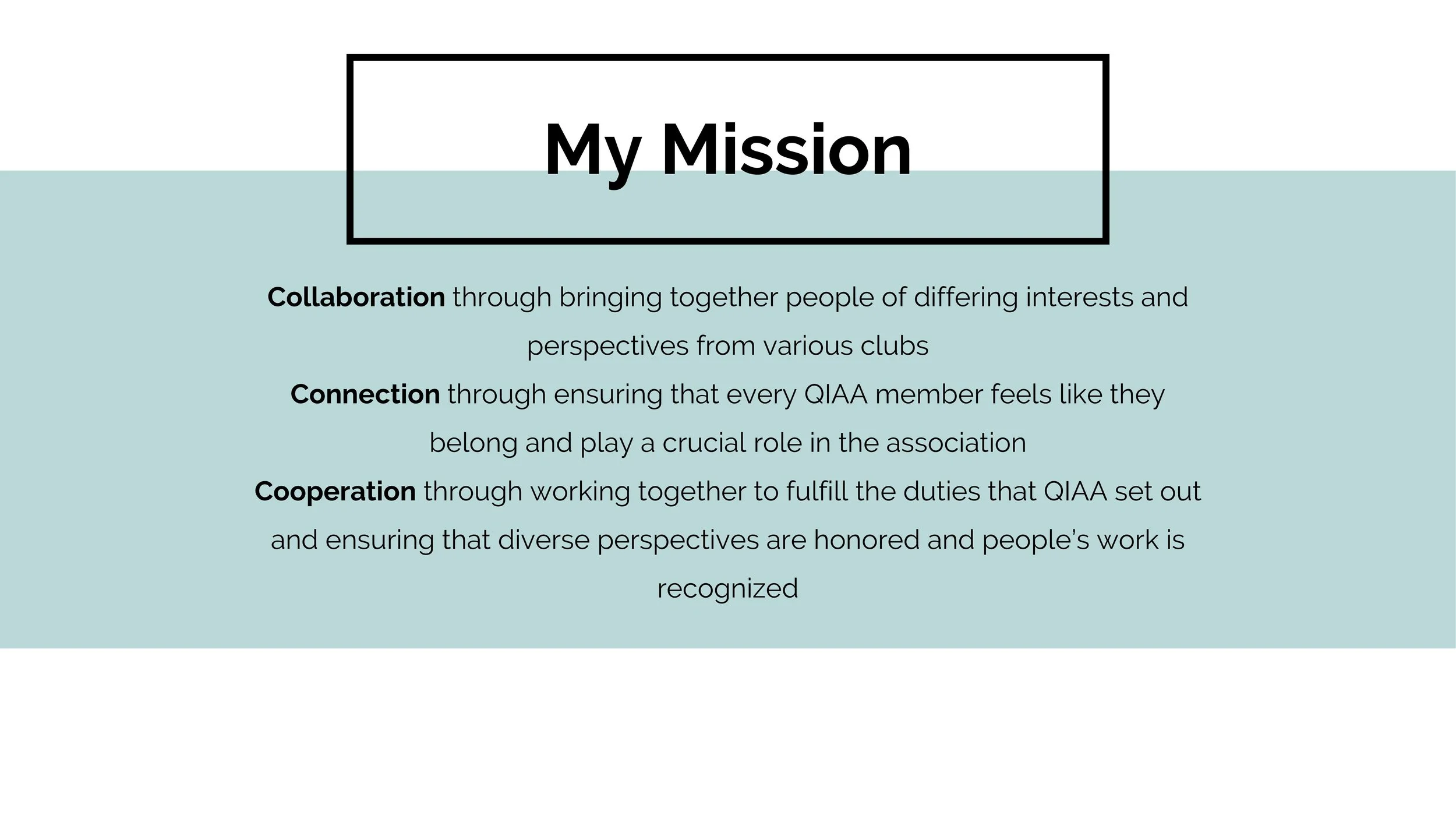 My Mission

Collaboration through bringing together people of differing interests and perspectives from various clubs

Connection through ensuring that every QIAA member feels like they belong and play a crucial role in the association

Cooperation through working together to fulfill the duties that QIAA set out and ensuring that diverse perspectives are honored and people's work is recognized